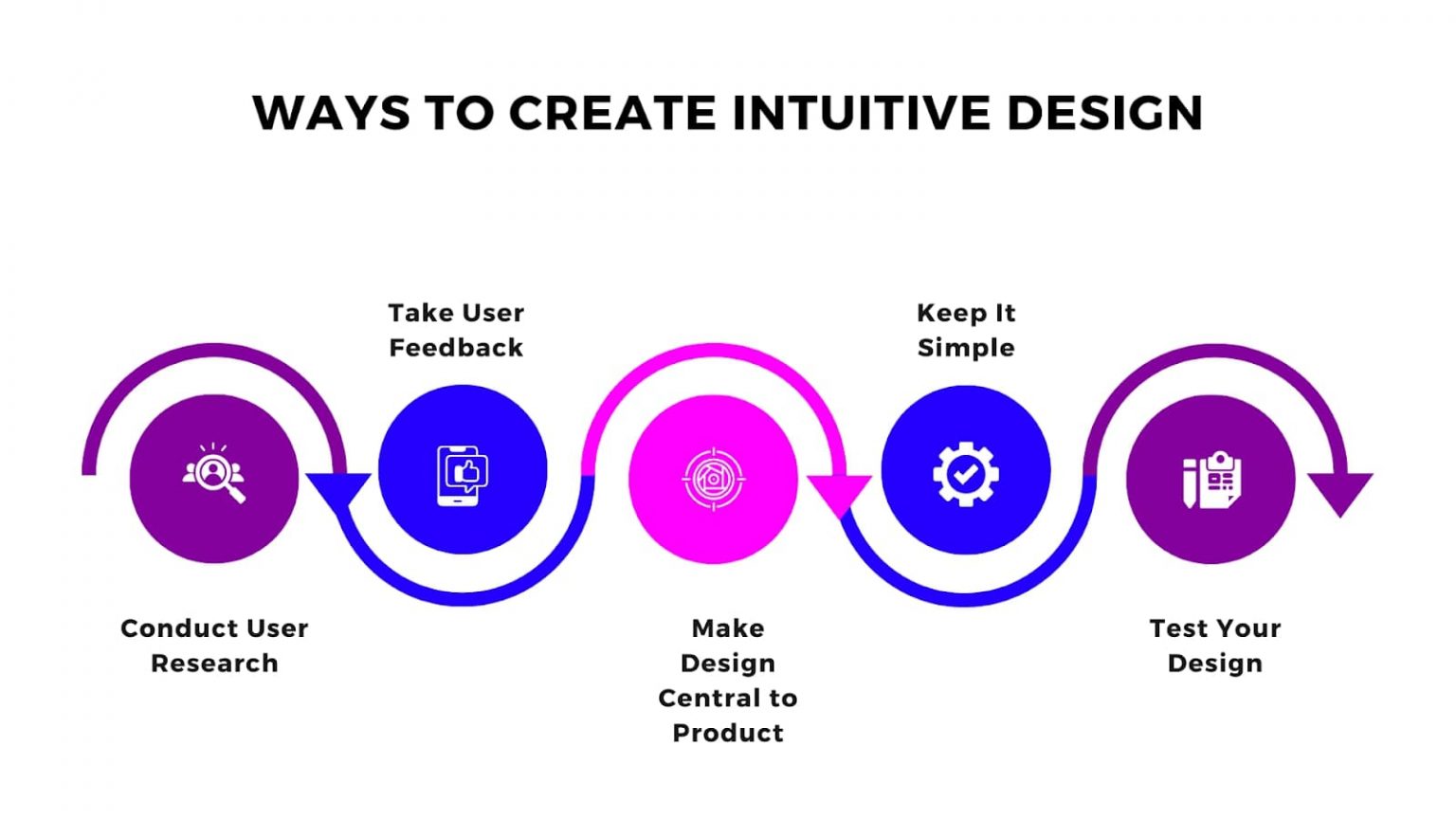 WAYS TO CREATE INTUITIVE DESIGN

Conduct User Research

Take User Feedback

Make Design Central to Product

Keep It Simple

Test Your Design